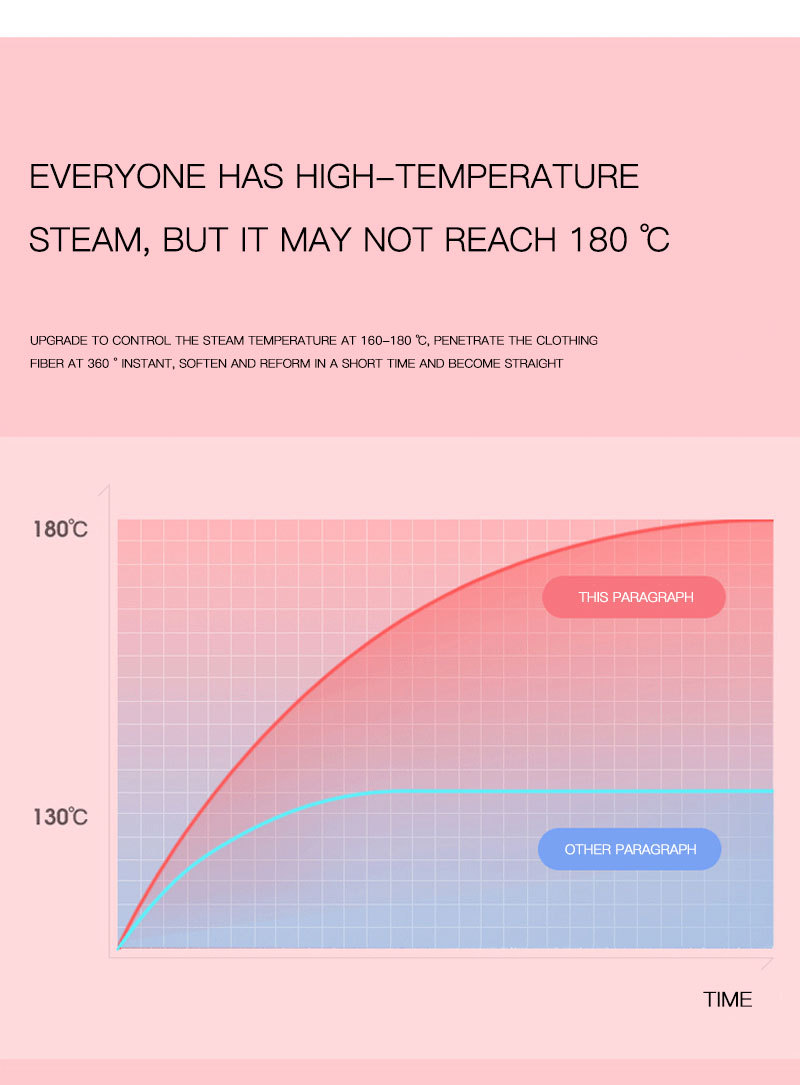 EVERYONE HAS HIGH-TEMPERATURE STEAM, BUT IT MAY NOT REACH 180 ℃

UPGRADE TO CONTROL THE STEAM TEMPERATURE AT 160-180 ℃, PENETRATE THE CLOTHING FIBER AT 360 ° INSTANT, SOFTEN AND REFORM IN A SHORT TIME AND BECOME STRAIGHT

180℃

THIS PARAGRAPH

130℃

OTHER PARAGRAPH

TIME